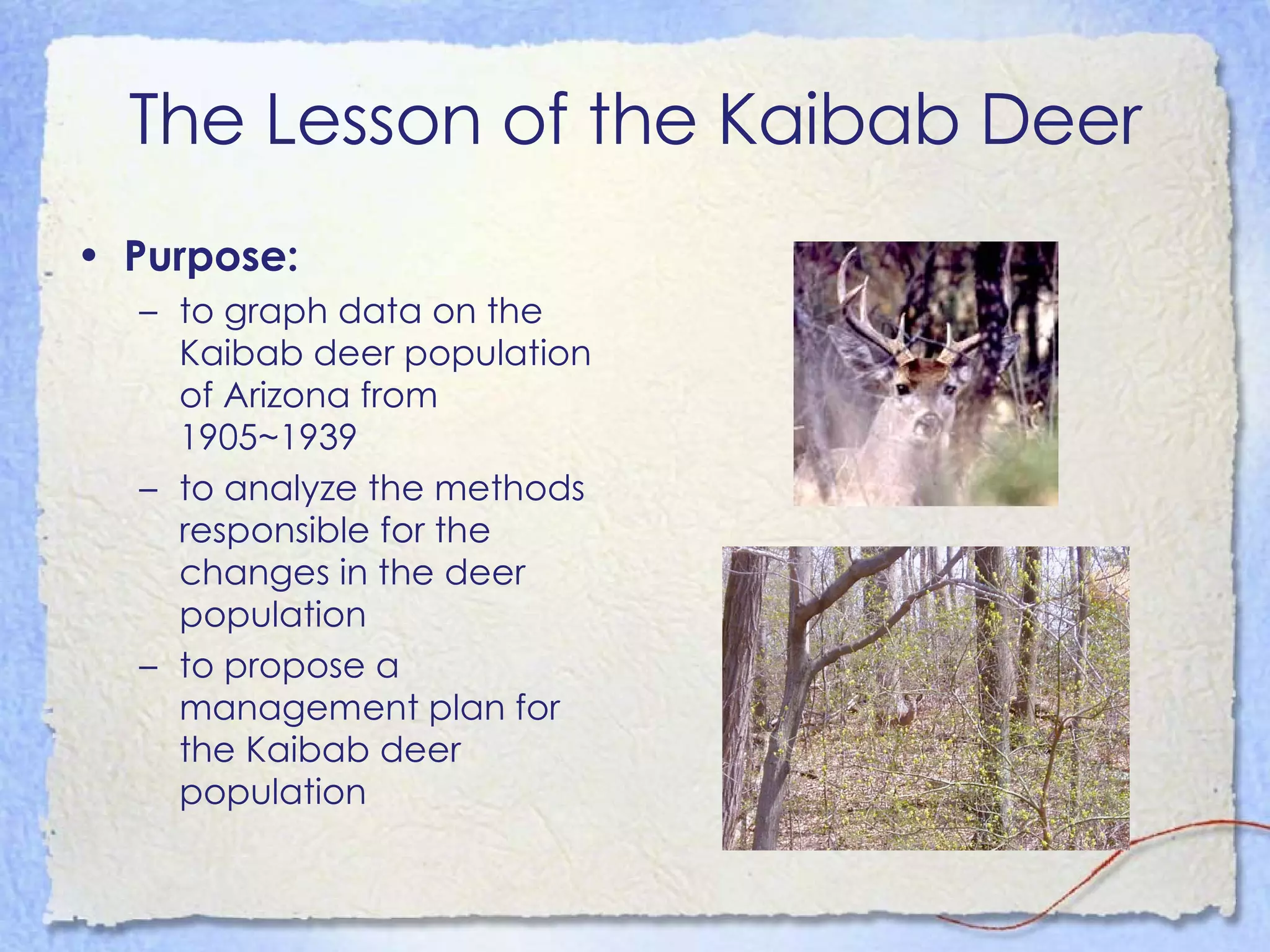 The Lesson of the Kaibab Deer

• Purpose:
– to graph data on the Kaibab deer population of Arizona from 1905~1939
– to analyze the methods responsible for the changes in the deer population
– to propose a management plan for the Kaibab deer population